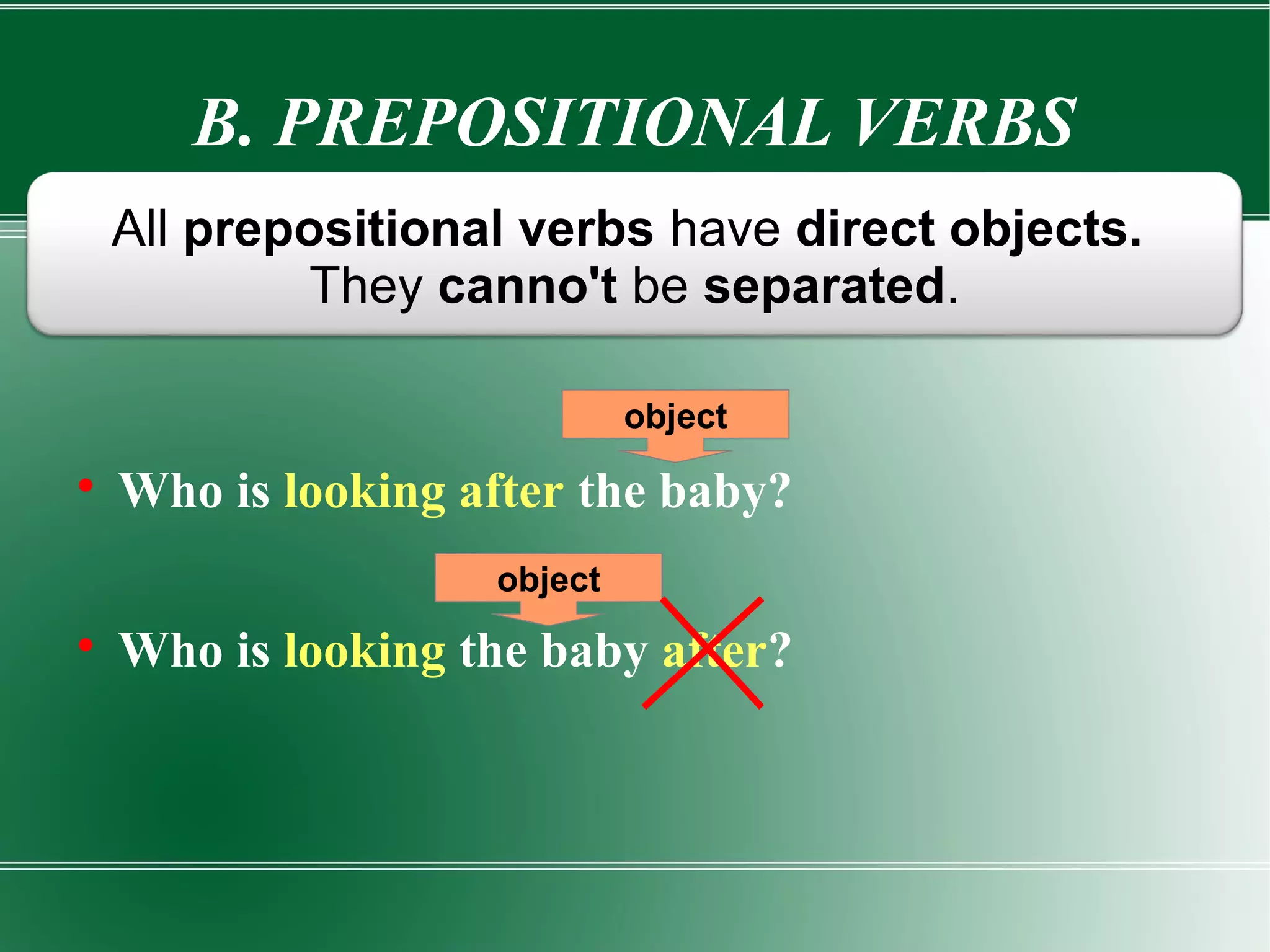 B. PREPOSITIONAL VERBS

All prepositional verbs have direct objects. They canno't be separated.

object

• Who is looking after the baby?

object

• Who is looking the baby after?